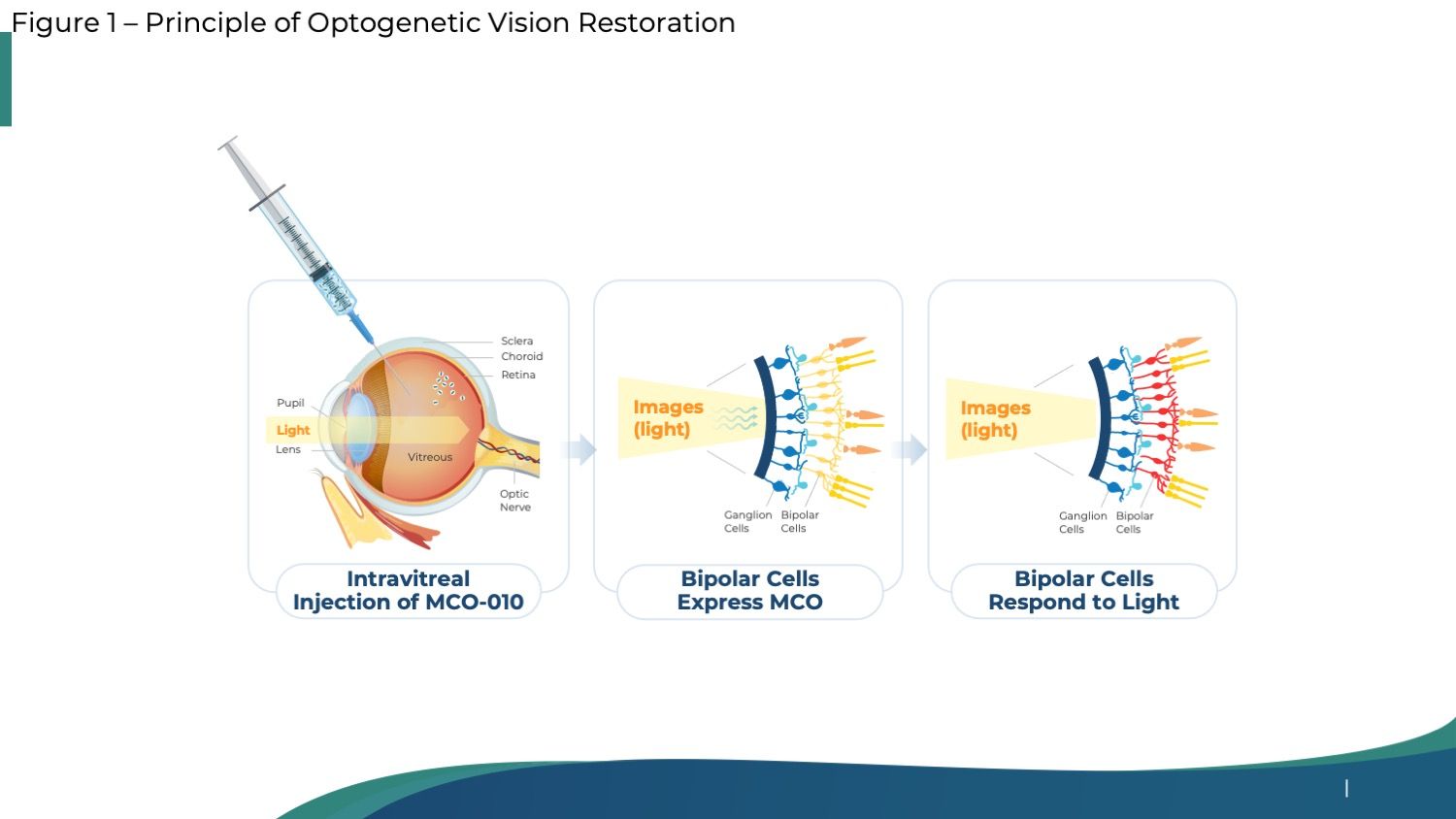 Figure 1 – Principle of Optogenetic Vision Restoration

Sclera
Choroid
Retina
Pupil
Light
Lens
Vitreous
Optic Nerve

Intravitreal Injection of MCO-010

Images (light)
Ganglion Cells
Bipolar Cells

Bipolar Cells Express MCO

Images (light)
Ganglion Cells
Bipolar Cells

Bipolar Cells Respond to Light

|